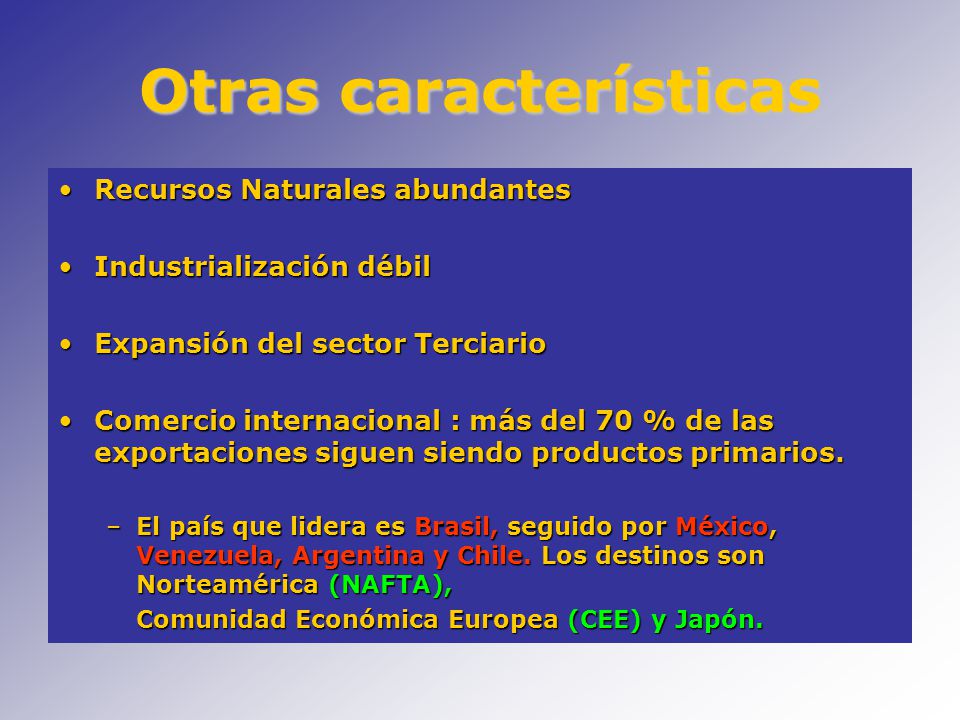 Otras características

• Recursos Naturales abundantes

• Industrialización débil

• Expansión del sector Terciario

• Comercio internacional : más del 70 % de las exportaciones siguen siendo productos primarios.

– El país que lidera es Brasil, seguido por México, Venezuela, Argentina y Chile. Los destinos son Norteamérica (NAFTA),

Comunidad Económica Europea (CEE) y Japón.